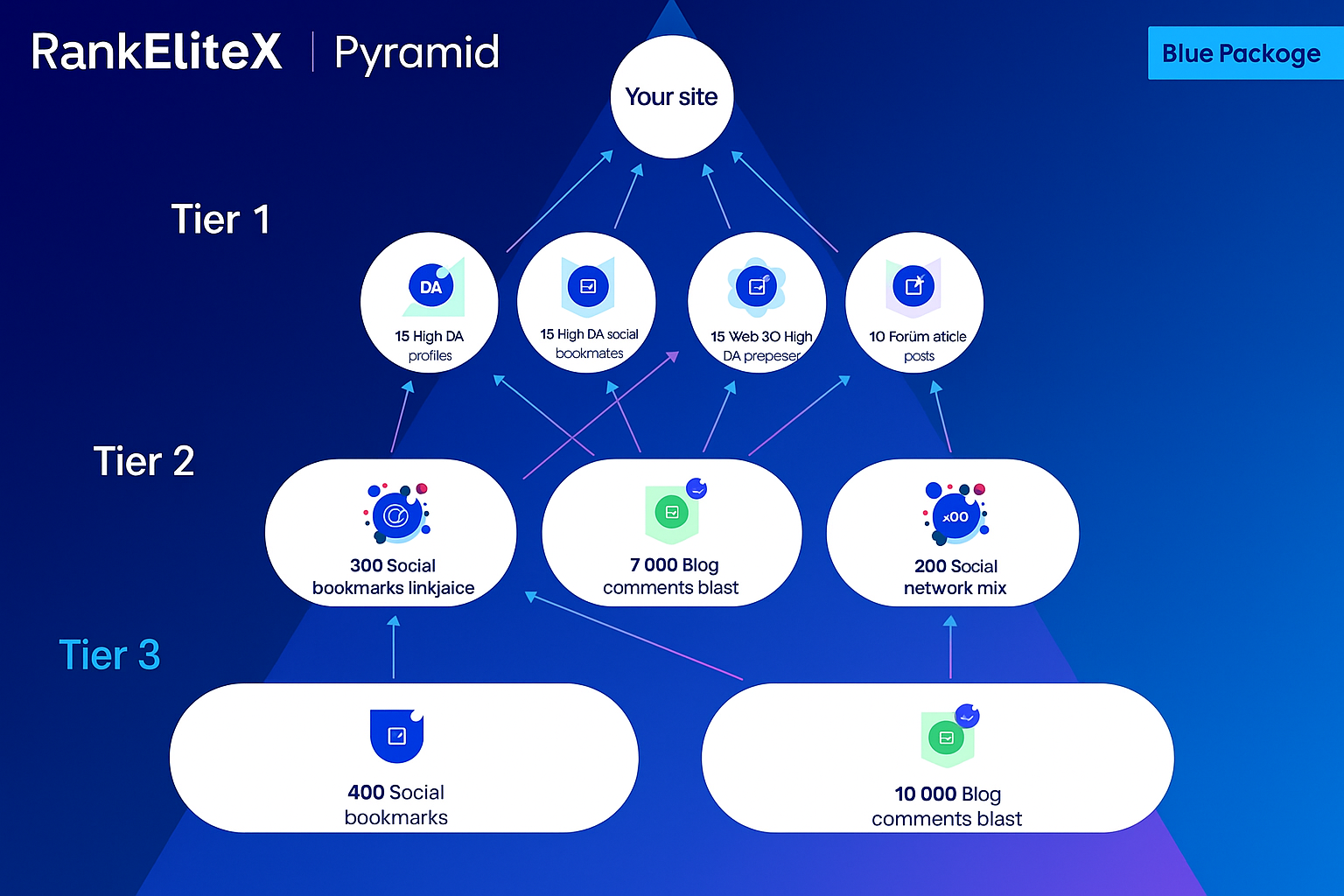 RankEliteX | Pyramid

Blue Packoge

Your site

Tier 1

DA

15 High DA profiles

15 High DA social bookmates

15 Web 3O High DA prepeser

10 Forüm aticle posts

Tier 2

300 Social bookmarks linkjaice

7 000 Blog comments blast

x00

200 Social network mix

Tier 3

400 Social bookmarks

10 000 Blog comments blast